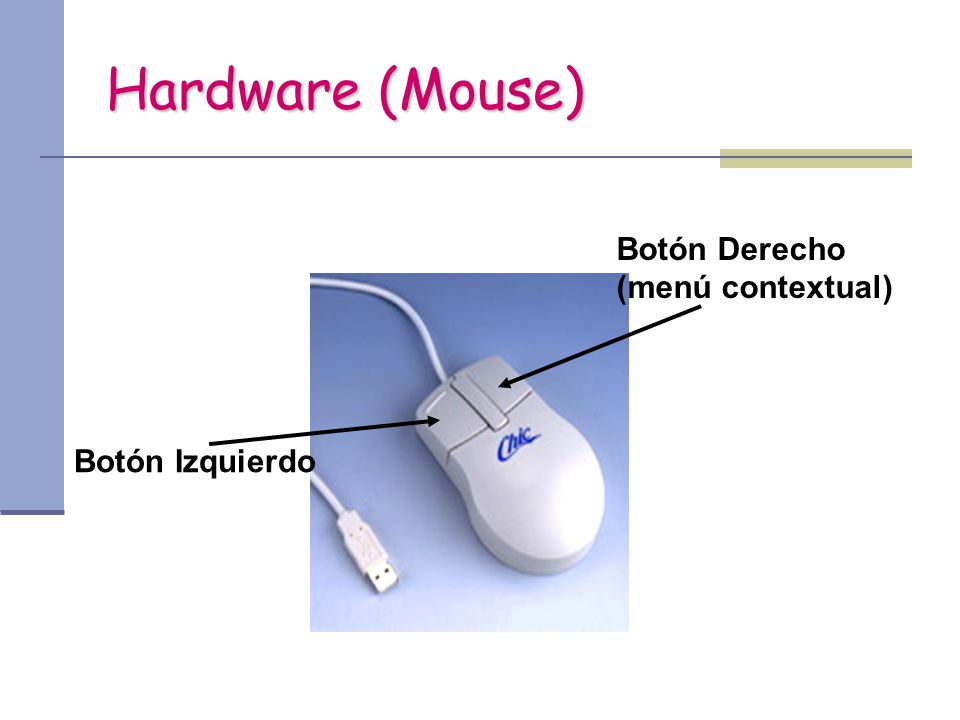 Hardware (Mouse)

Botón Derecho (menú contextual)

Botón Izquierdo

Chic